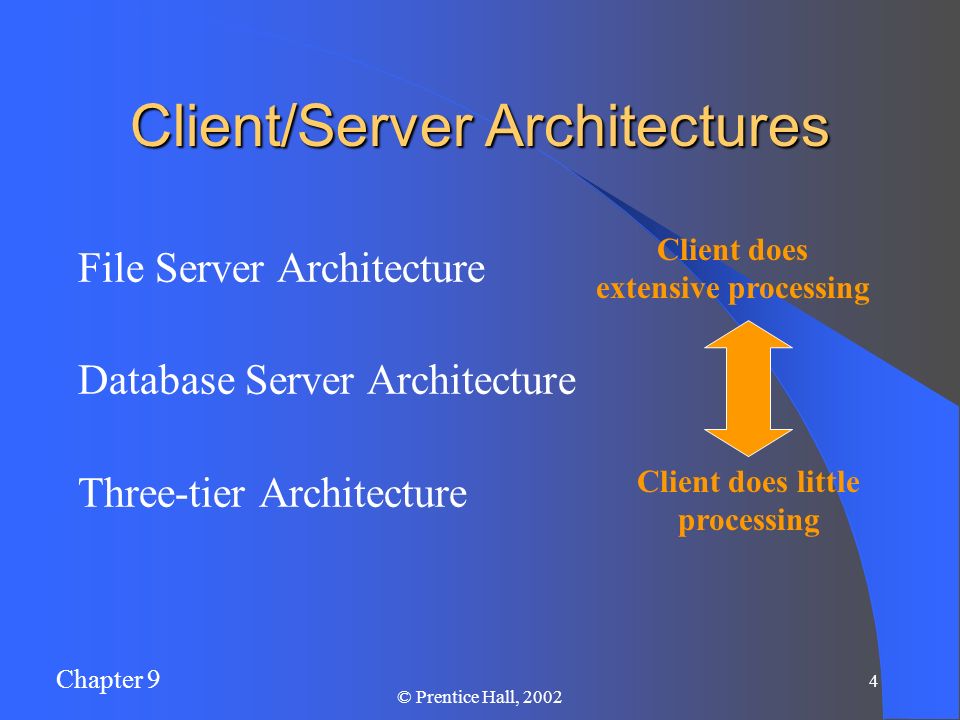 Client/Server Architectures

File Server Architecture

Database Server Architecture

Three-tier Architecture

Client does extensive processing

Client does little processing

Chapter 9

© Prentice Hall, 2002

4